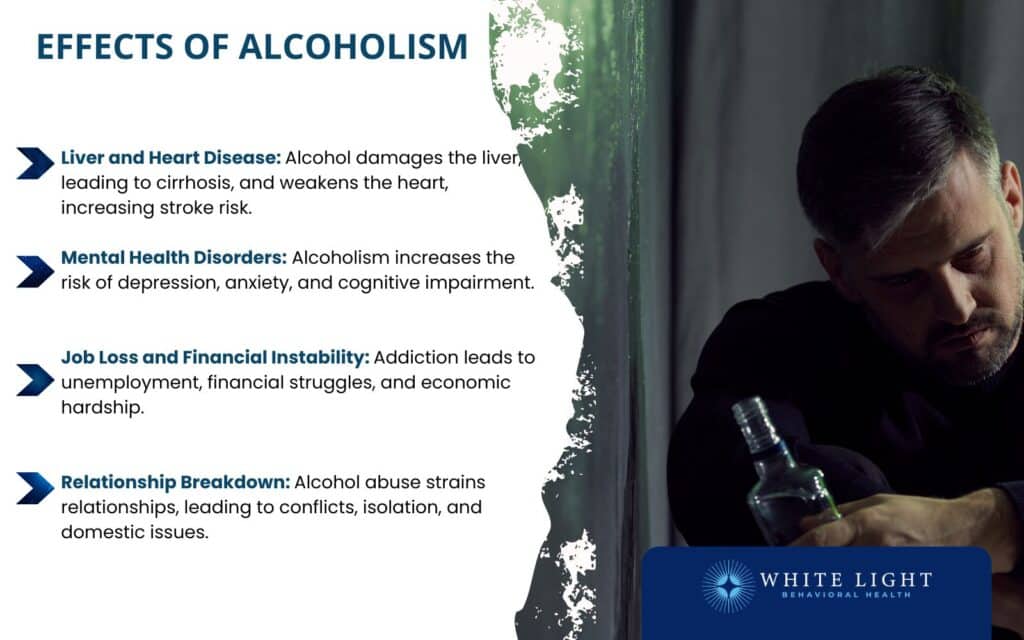 EFFECTS OF ALCOHOLISM

Liver and Heart Disease: Alcohol damages the liver, leading to cirrhosis, and weakens the heart, increasing stroke risk.

Mental Health Disorders: Alcoholism increases the risk of depression, anxiety, and cognitive impairment.

Job Loss and Financial Instability: Addiction leads to unemployment, financial struggles, and economic hardship.

Relationship Breakdown: Alcohol abuse strains relationships, leading to conflicts, isolation, and domestic issues.

WHITE LIGHT
BEHAVIORAL HEALTH